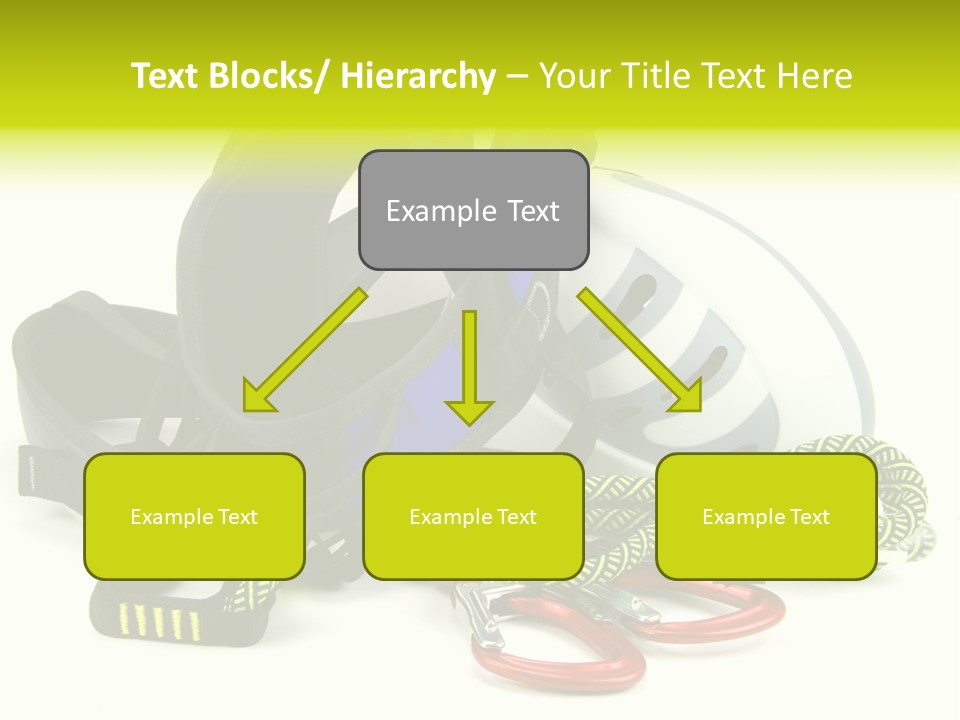 Text Blocks/ Hierarchy – Your Title Text Here

Example Text

Example Text

Example Text

Example Text